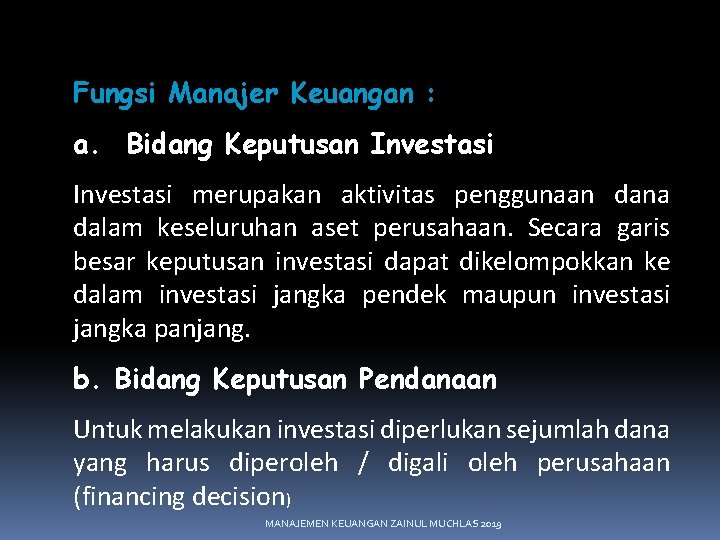 Fungsi Manajer Keuangan :

a. Bidang Keputusan Investasi

Investasi merupakan aktivitas penggunaan dana dalam keseluruhan aset perusahaan. Secara garis besar keputusan investasi dapat dikelompokkan ke dalam investasi jangka pendek maupun investasi jangka panjang.

b. Bidang Keputusan Pendanaan

Untuk melakukan investasi diperlukan sejumlah dana yang harus diperoleh / digali oleh perusahaan (financing decision)

MANAJEMEN KEUANGAN ZAINUL MUCHLAS 2019